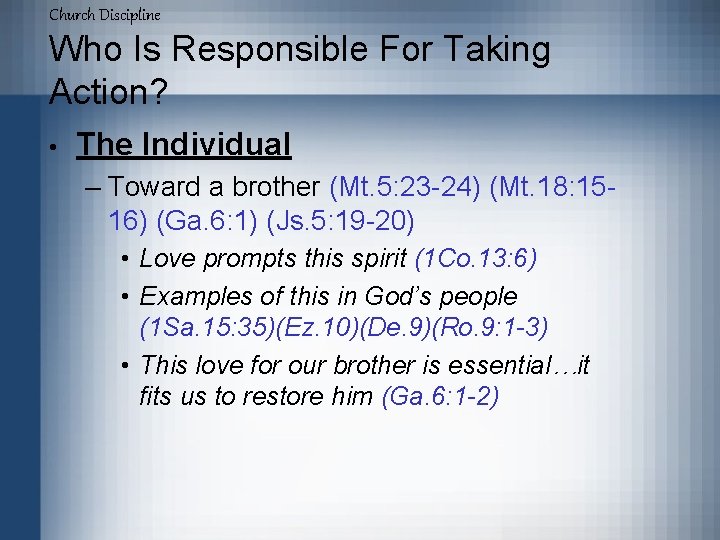 Church Discipline

Who Is Responsible For Taking Action?

• The Individual
 – Toward a brother (Mt.5:23-24) (Mt.18:15-16) (Ga.6:1) (Js.5:19-20)
  • Love prompts this spirit (1Co.13:6)
  • Examples of this in God's people (1Sa.15:35)(Ez.10)(De.9)(Ro.9:1-3)
  • This love for our brother is essential…it fits us to restore him (Ga.6:1-2)